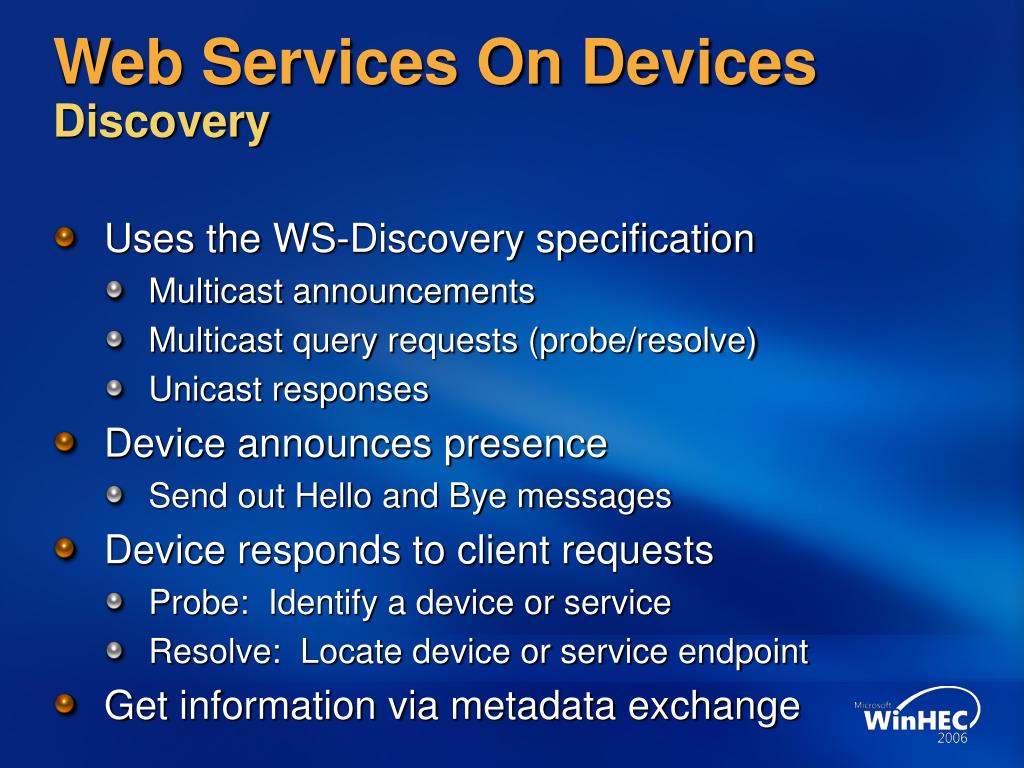 Web Services On Devices
Discovery

Uses the WS-Discovery specification
Multicast announcements
Multicast query requests (probe/resolve)
Unicast responses
Device announces presence
Send out Hello and Bye messages
Device responds to client requests
Probe: Identify a device or service
Resolve: Locate device or service endpoint
Get information via metadata exchange

Microsoft WinHEC 2006